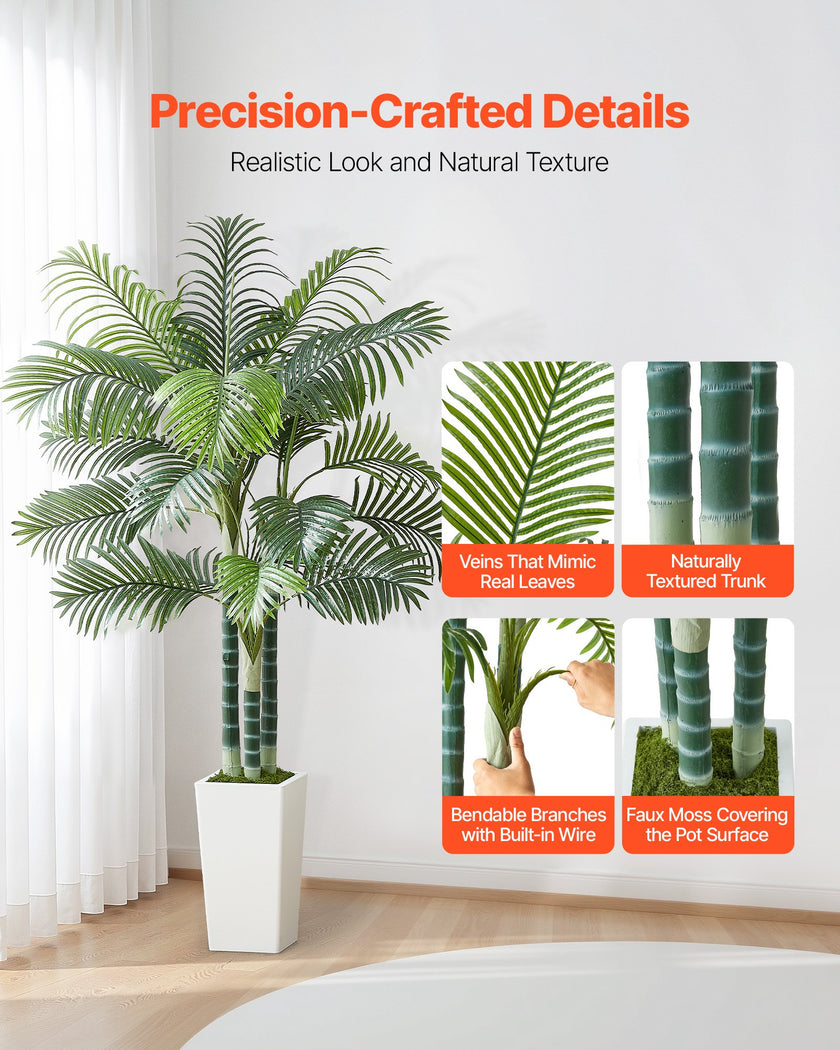 Precision-Crafted Details

Realistic Look and Natural Texture

Veins That Mimic Real Leaves

Naturally Textured Trunk

Bendable Branches with Built-in Wire

Faux Moss Covering the Pot Surface